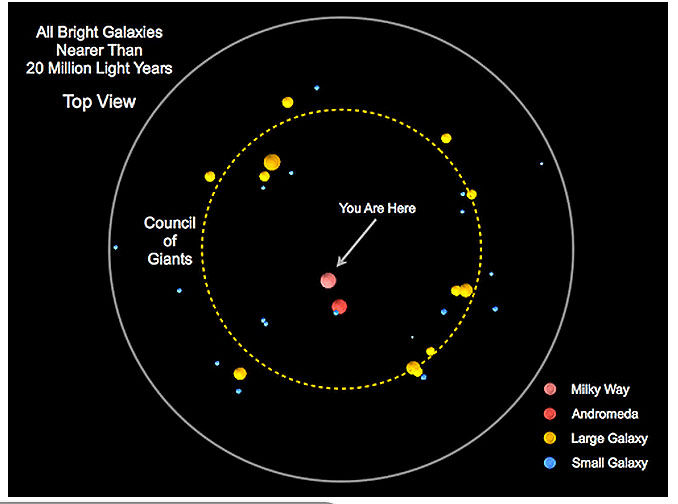 All Bright Galaxies
Nearer Than
20 Million Light Years

Top View

Council of Giants

You Are Here

Milky Way
Andromeda
Large Galaxy
Small Galaxy